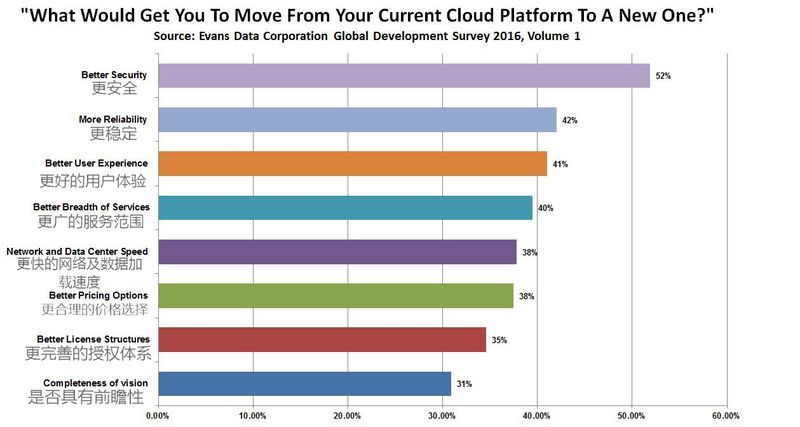 "What Would Get You To Move From Your Current Cloud Platform To A New One?"
Source: Evans Data Corporation Global Development Survey 2016, Volume 1

Better Security
更安全
52%

More Reliability
更稳定
42%

Better User Experience
更好的用户体验
41%

Better Breadth of Services
更广的服务范围
40%

Network and Data Center Speed
更快的网络及数据加载速度
38%

Better Pricing Options
更合理的价格选择
38%

Better License Structures
更完善的授权体系
35%

Completeness of vision
是否具有前瞻性
31%

0.00% 10.00% 20.00% 30.00% 40.00% 50.00% 60.00%